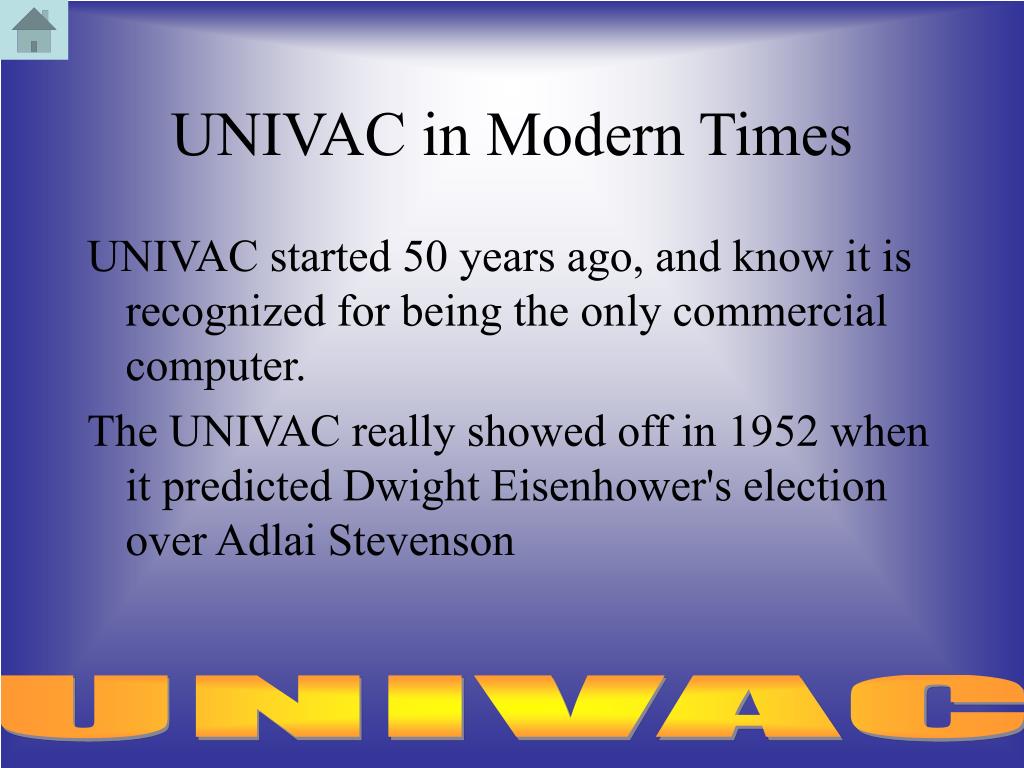 UNIVAC in Modern Times

UNIVAC started 50 years ago, and know it is recognized for being the only commercial computer.

The UNIVAC really showed off in 1952 when it predicted Dwight Eisenhower's election over Adlai Stevenson

UNIVAC